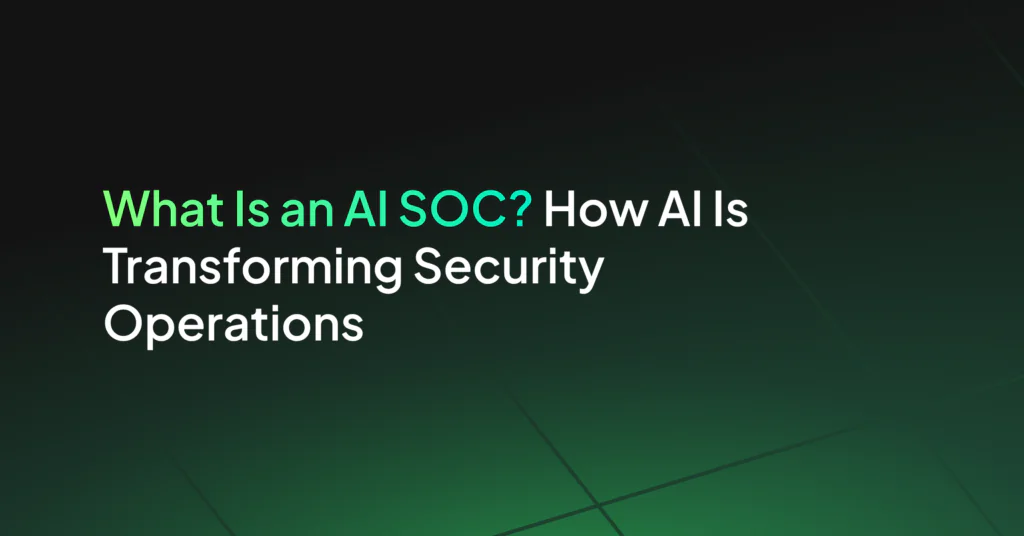 What Is an AI SOC? How AI Is Transforming Security Operations